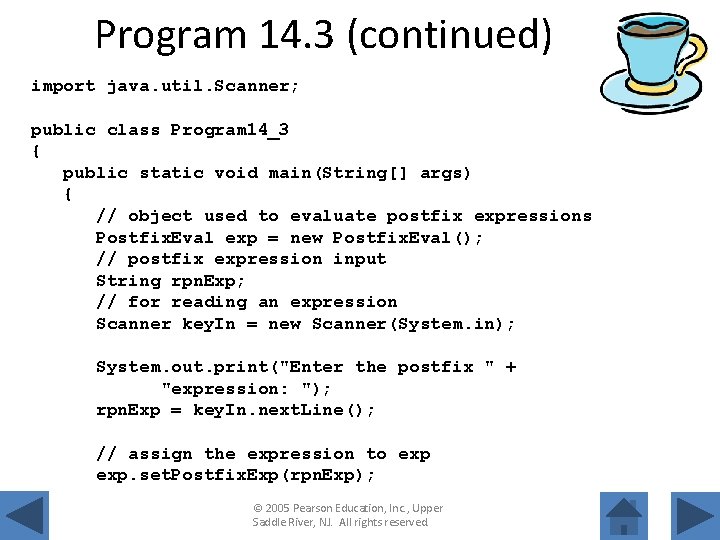 Program 14.3 (continued)

import java.util.Scanner;

public class Program14_3
{
   public static void main(String[] args)
   {
      // object used to evaluate postfix expressions
      PostfixEval exp = new PostfixEval();
      // postfix expression input
      String rpnExp;
      // for reading an expression
      Scanner keyIn = new Scanner(System.in);

      System.out.print("Enter the postfix " +
            "expression: ");
      rpnExp = keyIn.nextLine();

      // assign the expression to exp
      exp.setPostfixExp(rpnExp);

© 2005 Pearson Education, Inc., Upper Saddle River, NJ. All rights reserved